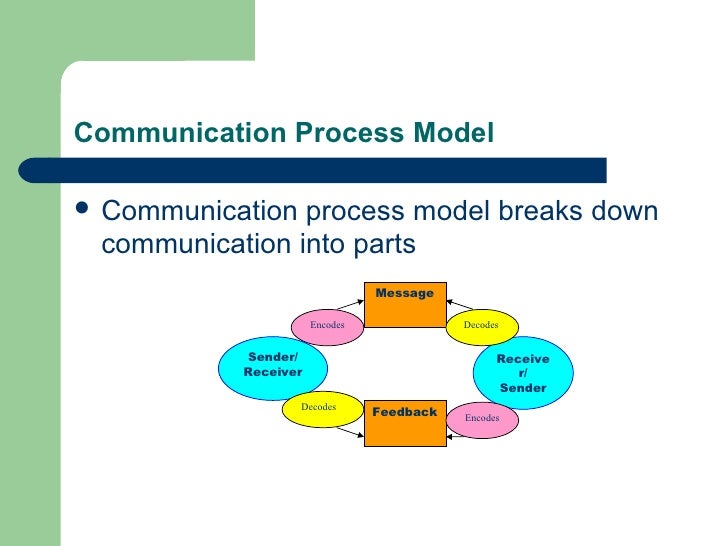 Communication Process Model

• Communication process model breaks down communication into parts

Message

Encodes

Decodes

Sender/ Receiver

Receive r/ Sender

Decodes

Feedback

Encodes